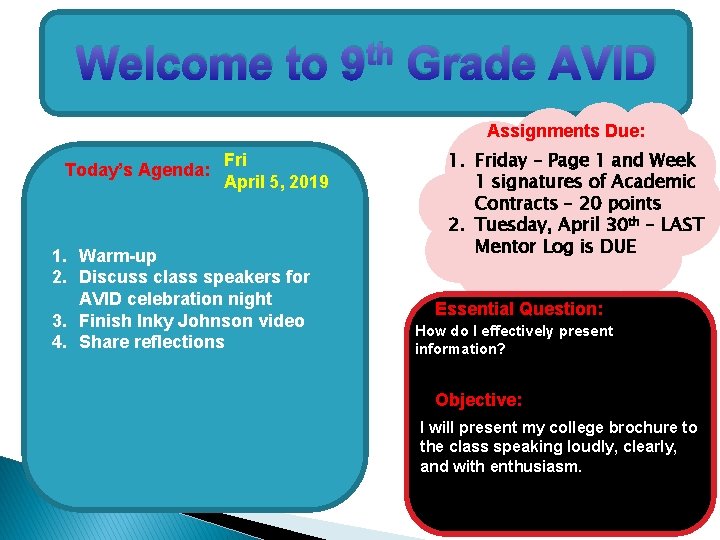 Welcome to 9$^{th}$ Grade AVID

Today's Agenda: Fri
April 5, 2019

1. Warm-up
2. Discuss class speakers for AVID celebration night
3. Finish Inky Johnson video
4. Share reflections

Assignments Due:

1. Friday – Page 1 and Week 1 signatures of Academic Contracts – 20 points
2. Tuesday, April 30$^{th}$ – LAST Mentor Log is DUE

Essential Question:
How do I effectively present information?

Objective:
I will present my college brochure to the class speaking loudly, clearly, and with enthusiasm.